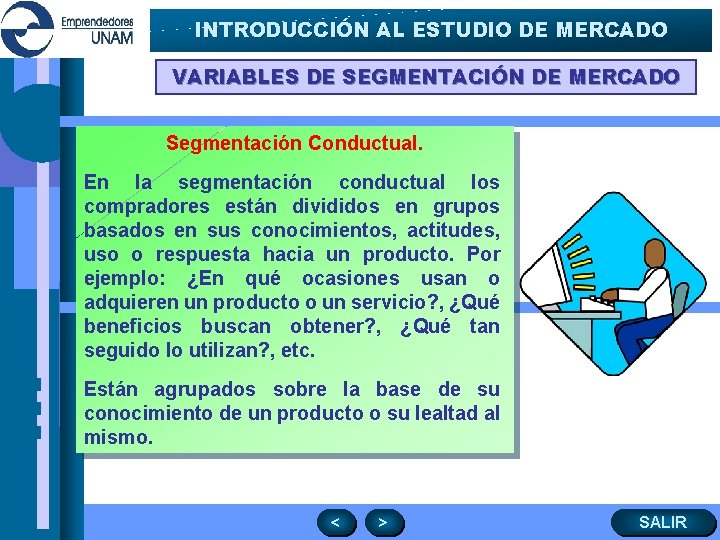 Emprendedores UNAM

INTRODUCCIÓN AL ESTUDIO DE MERCADO

VARIABLES DE SEGMENTACIÓN DE MERCADO

Segmentación Conductual.

En la segmentación conductual los compradores están divididos en grupos basados en sus conocimientos, actitudes, uso o respuesta hacia un producto. Por ejemplo: ¿En qué ocasiones usan o adquieren un producto o un servicio?, ¿Qué beneficios buscan obtener?, ¿Qué tan seguido lo utilizan?, etc.

Están agrupados sobre la base de su conocimiento de un producto o su lealtad al mismo.

<

>

SALIR